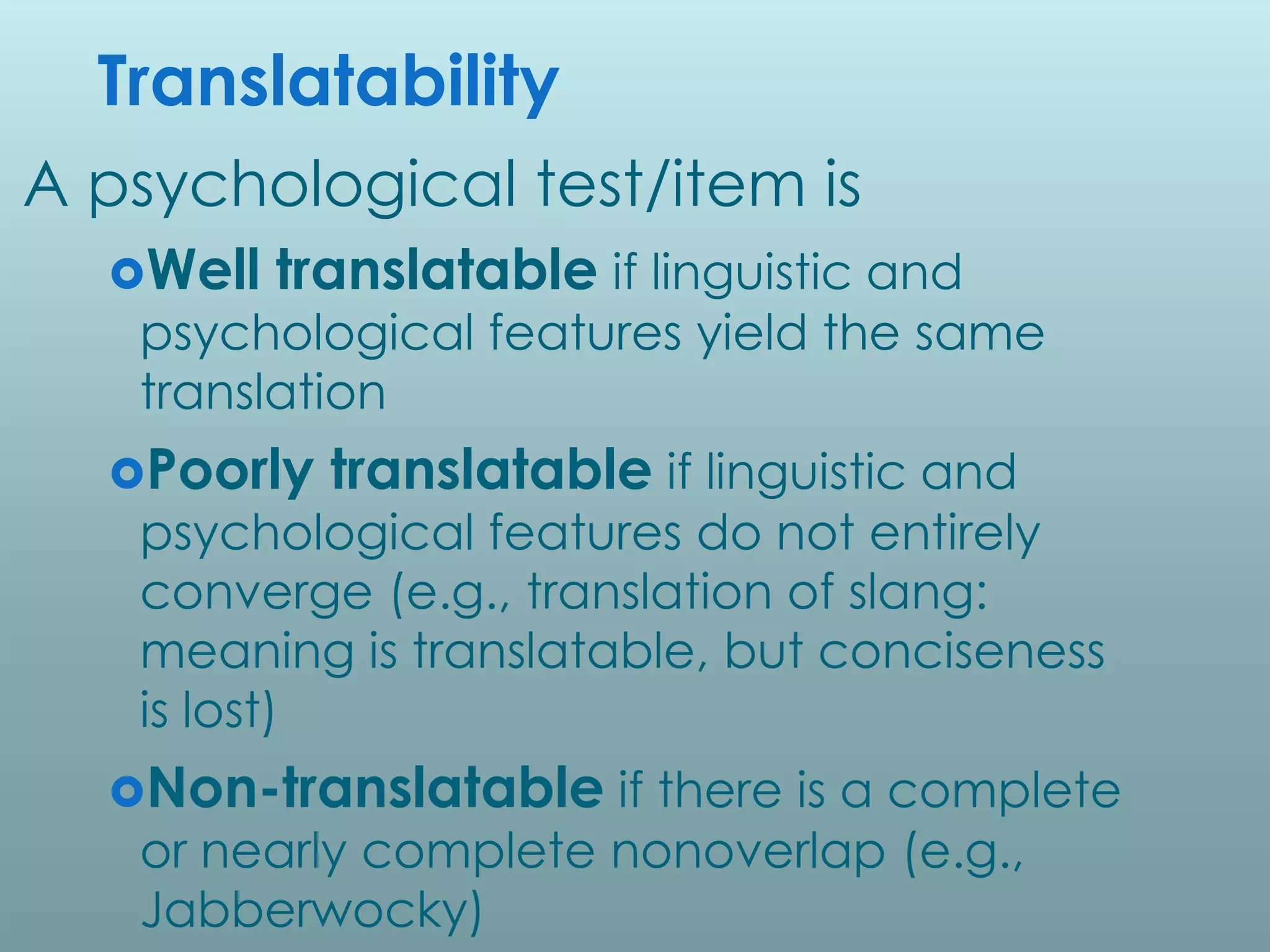 Translatability

A psychological test/item is

Well translatable if linguistic and psychological features yield the same translation

Poorly translatable if linguistic and psychological features do not entirely converge (e.g., translation of slang: meaning is translatable, but conciseness is lost)

Non-translatable if there is a complete or nearly complete nonoverlap (e.g., Jabberwocky)